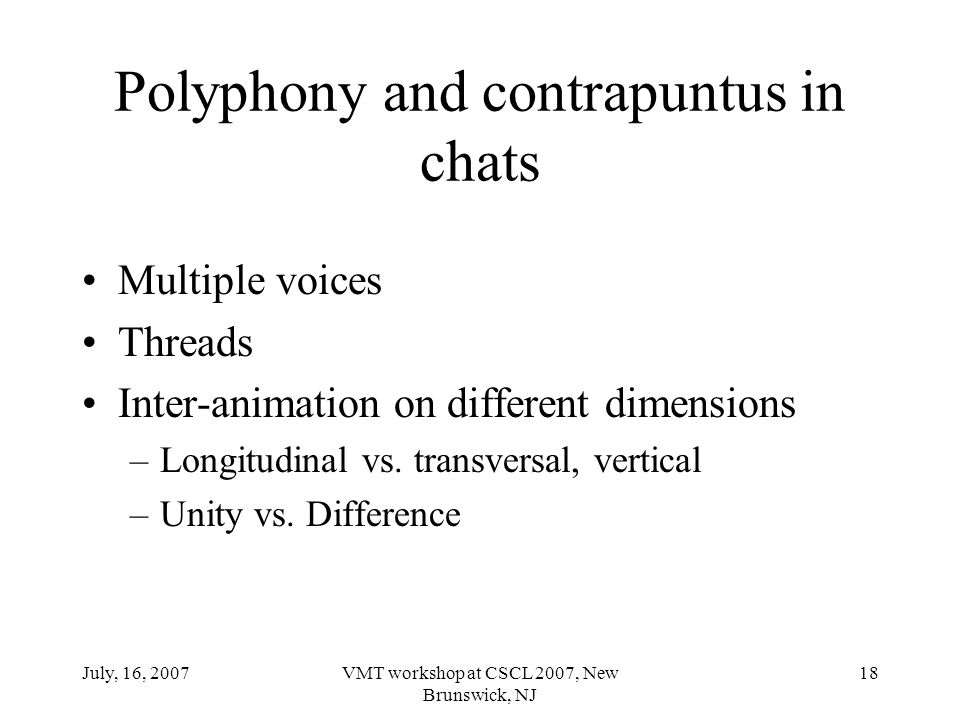 Polyphony and contrapuntus in chats

• Multiple voices
• Threads
• Inter-animation on different dimensions
– Longitudinal vs. transversal, vertical
– Unity vs. Difference

July, 16, 2007

VMT workshop at CSCL 2007, New Brunswick, NJ

18